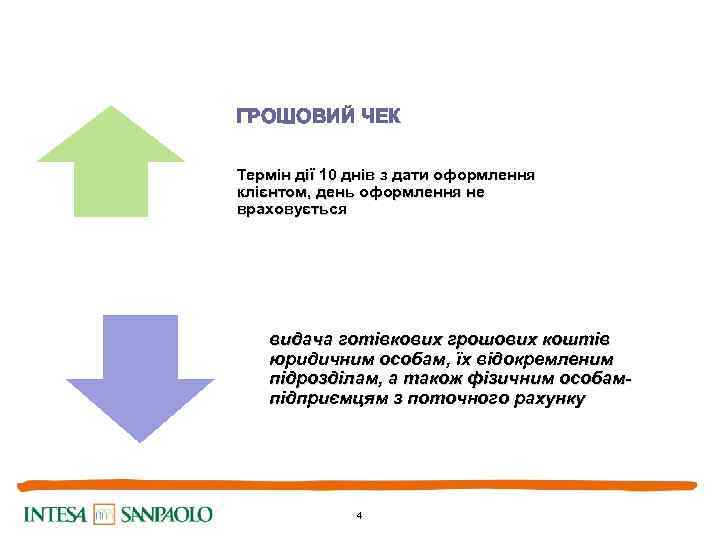 ГРОШОВИЙ ЧЕК

Термін дії 10 днів з дати оформлення клієнтом, день оформлення не враховується

видача готівкових грошових коштів юридичним особам, їх відокремленим підрозділам, а також фізичним особам-підприємцям з поточного рахунку

INTESA SANPAOLO

4